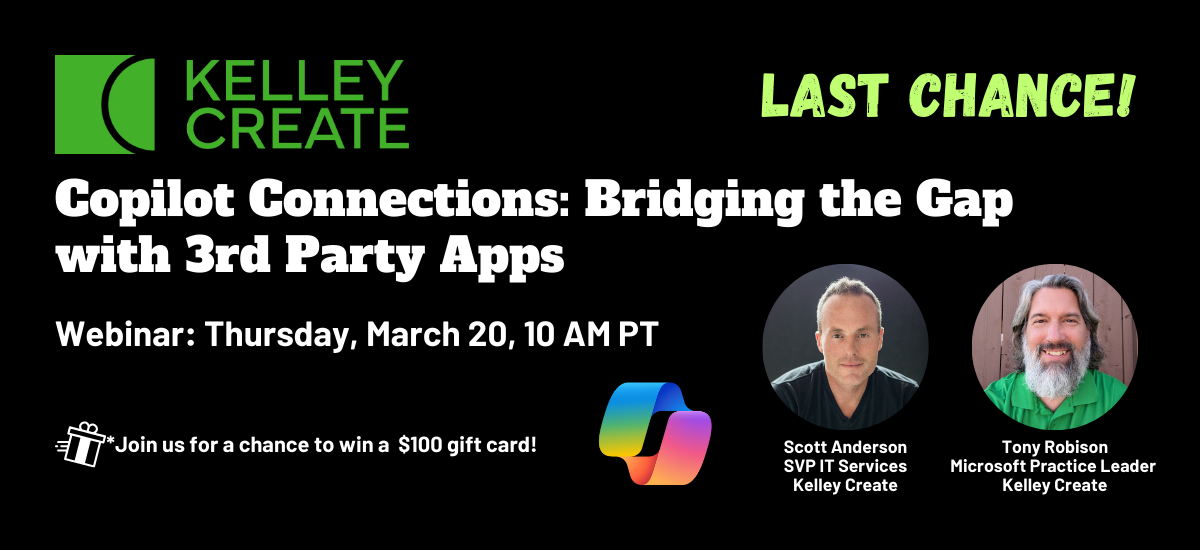 KELLEY CREATE

LAST CHANCE!

Copilot Connections: Bridging the Gap with 3rd Party Apps

Webinar: Thursday, March 20, 10 AM PT

*Join us for a chance to win a $100 gift card!

Scott Anderson
SVP IT Services
Kelley Create

Tony Robison
Microsoft Practice Leader
Kelley Create